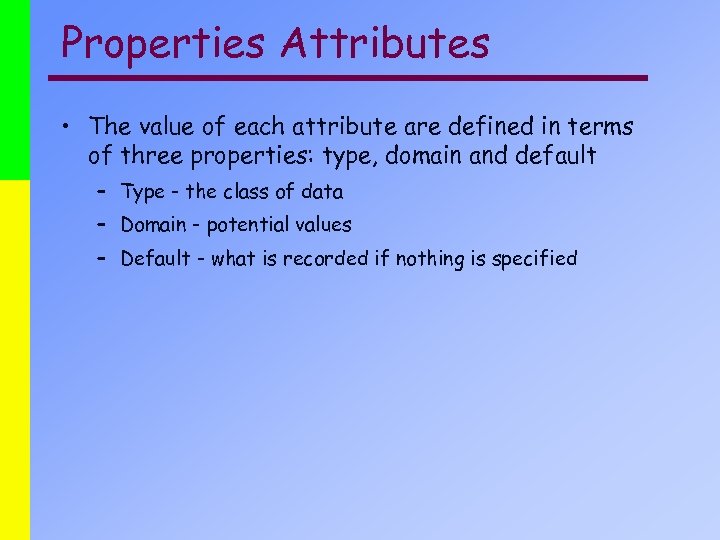 Properties Attributes

• The value of each attribute are defined in terms of three properties: type, domain and default

– Type - the class of data

– Domain - potential values

– Default - what is recorded if nothing is specified